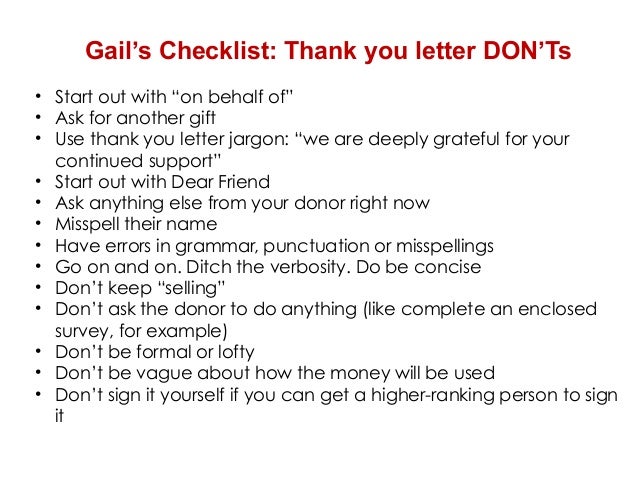 Gail’s Checklist: Thank you letter DON’Ts

• Start out with “on behalf of”
• Ask for another gift
• Use thank you letter jargon: “we are deeply grateful for your continued support”
• Start out with Dear Friend
• Ask anything else from your donor right now
• Misspell their name
• Have errors in grammar, punctuation or misspellings
• Go on and on. Ditch the verbosity. Do be concise
• Don’t keep “selling”
• Don’t ask the donor to do anything (like complete an enclosed survey, for example)
• Don’t be formal or lofty
• Don’t be vague about how the money will be used
• Don’t sign it yourself if you can get a higher-ranking person to sign it